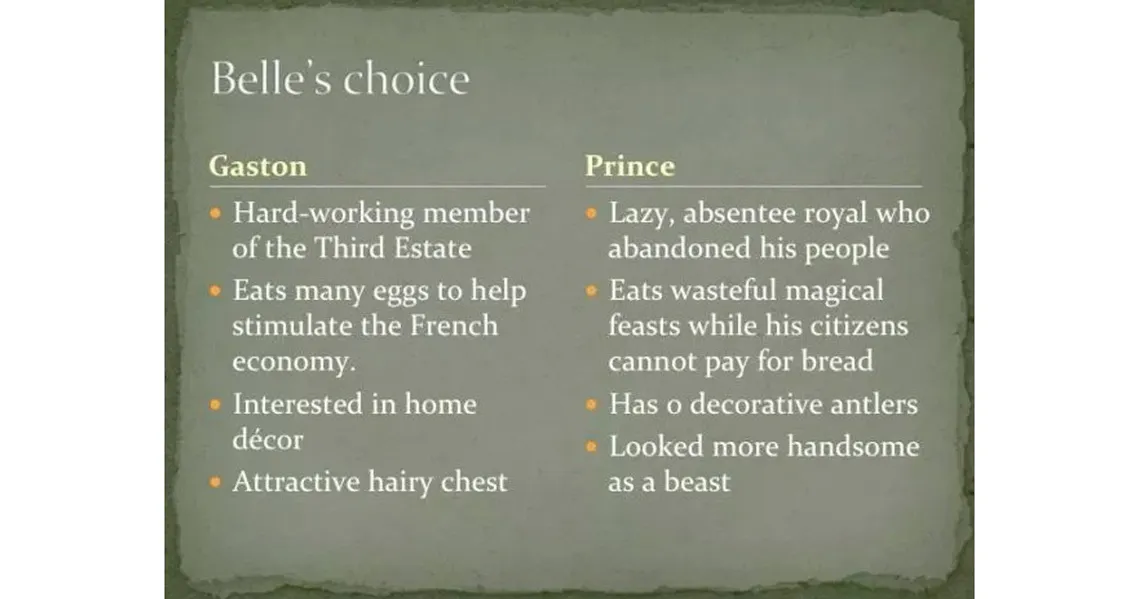 Belle's choice

Gaston

- Hard-working member of the Third Estate
- Eats many eggs to help stimulate the French economy.
- Interested in home décor
- Attractive hairy chest

Prince

- Lazy, absentee royal who abandoned his people
- Eats wasteful magical feasts while his citizens cannot pay for bread
- Has o decorative antlers
- Looked more handsome as a beast